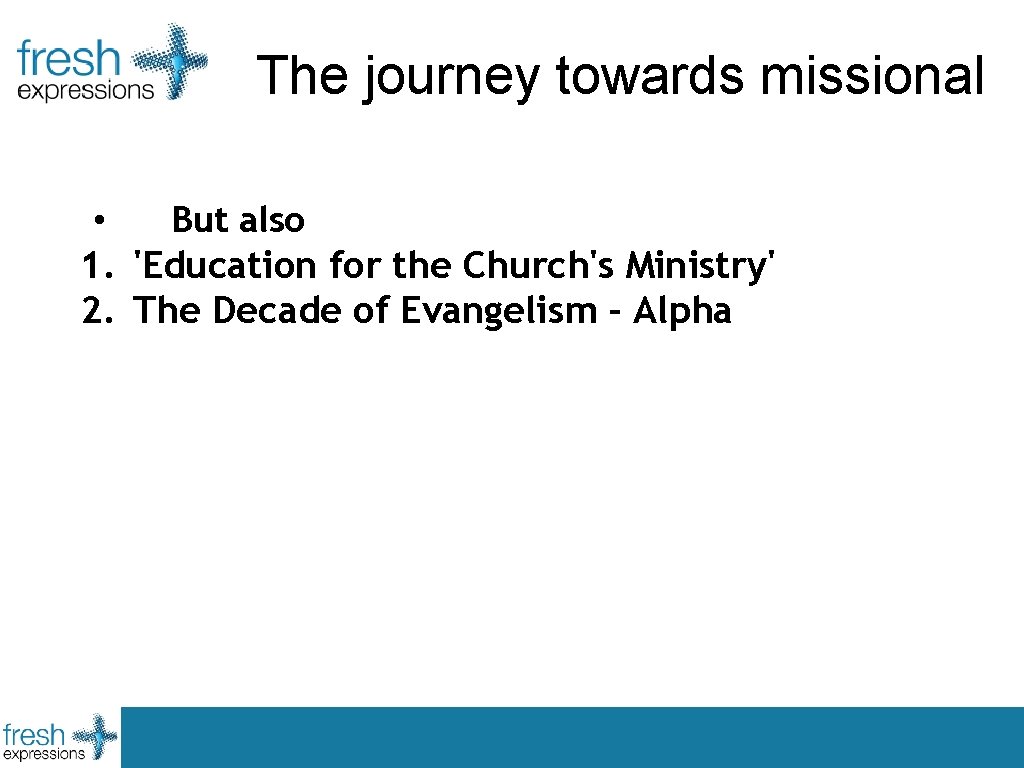 fresh expressions

The journey towards missional

• But also
1. 'Education for the Church's Ministry'
2. The Decade of Evangelism – Alpha

fresh expressions